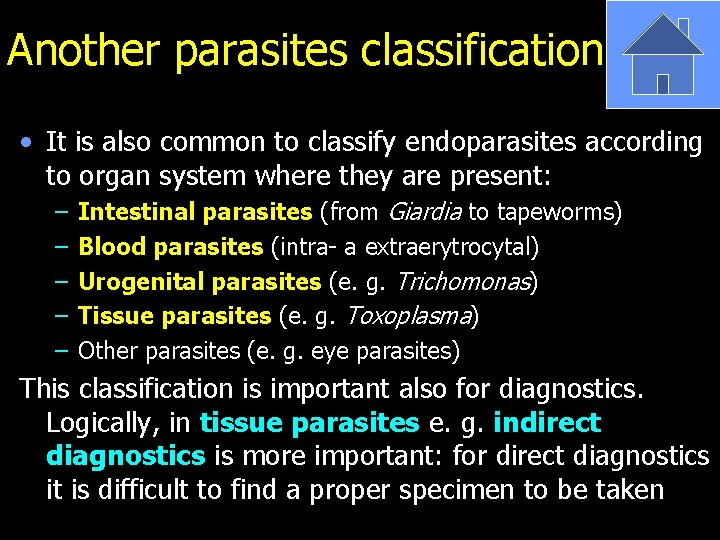 Another parasites classification

• It is also common to classify endoparasites according to organ system where they are present:
– Intestinal parasites (from Giardia to tapeworms)
– Blood parasites (intra- a extraerytrocytal)
– Urogenital parasites (e. g. Trichomonas)
– Tissue parasites (e. g. Toxoplasma)
– Other parasites (e. g. eye parasites)

This classification is important also for diagnostics. Logically, in tissue parasites e. g. indirect diagnostics is more important: for direct diagnostics it is difficult to find a proper specimen to be taken